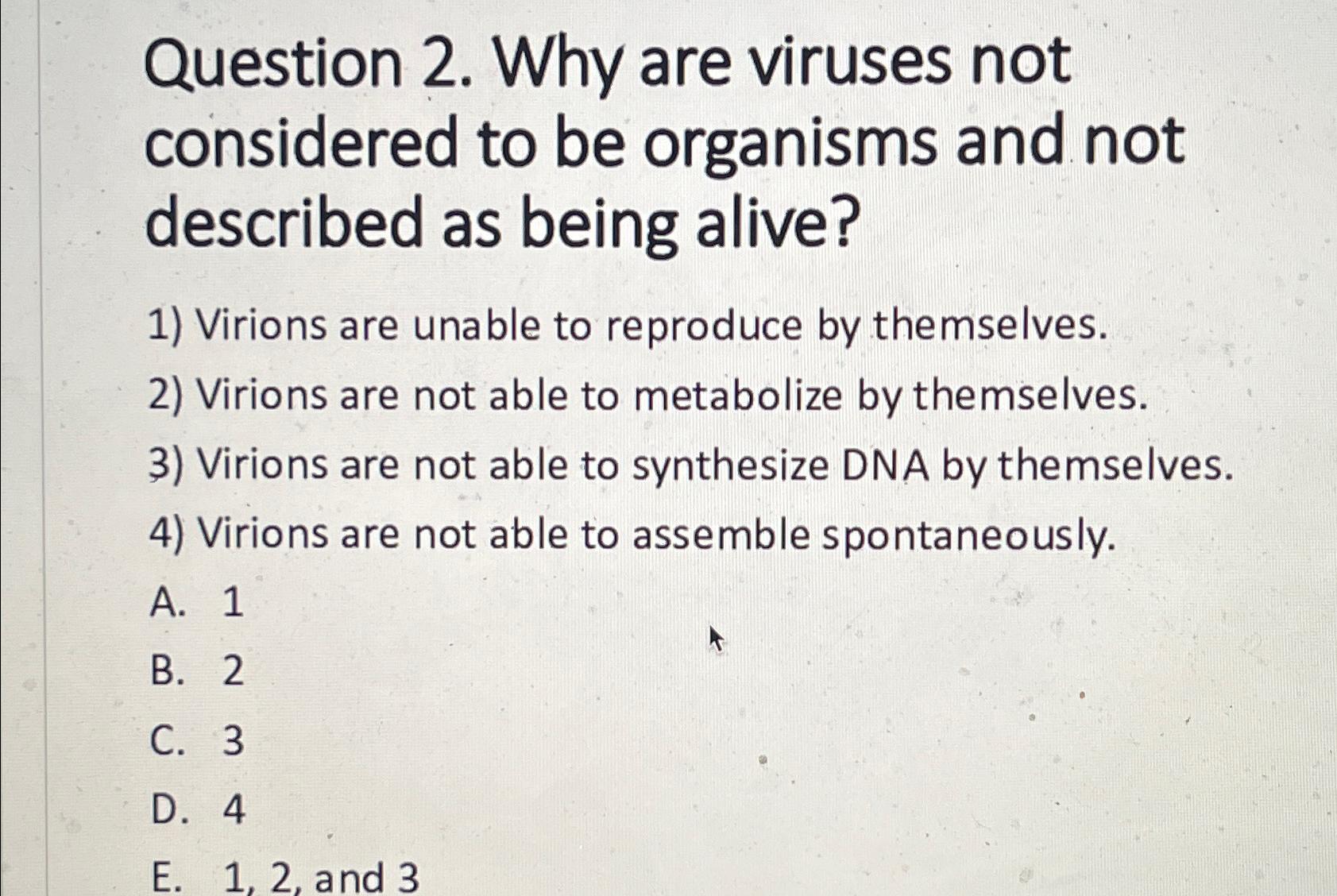 Question 2. Why are viruses not considered to be organisms and not described as being alive?

1) Virions are unable to reproduce by themselves.

2) Virions are not able to metabolize by themselves.

3) Virions are not able to synthesize DNA by themselves.

4) Virions are not able to assemble spontaneously.

A. 1

B. 2

C. 3

D. 4

E. 1, 2, and 3